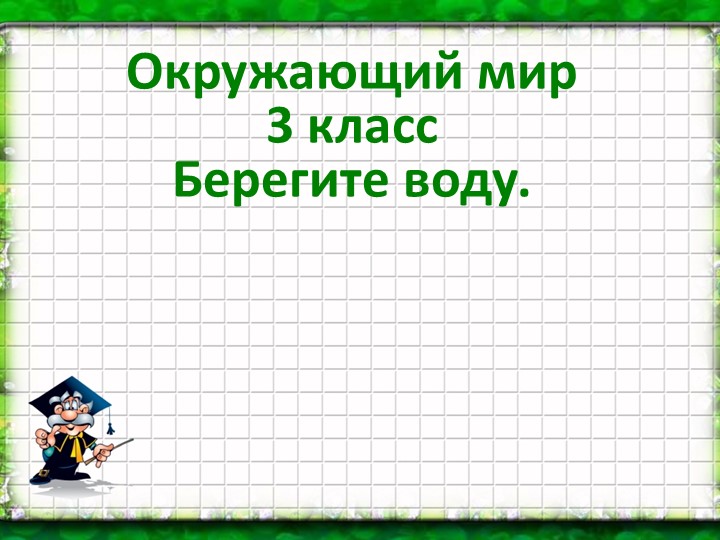 Окружающий мир
3 класс
Берегите воду.